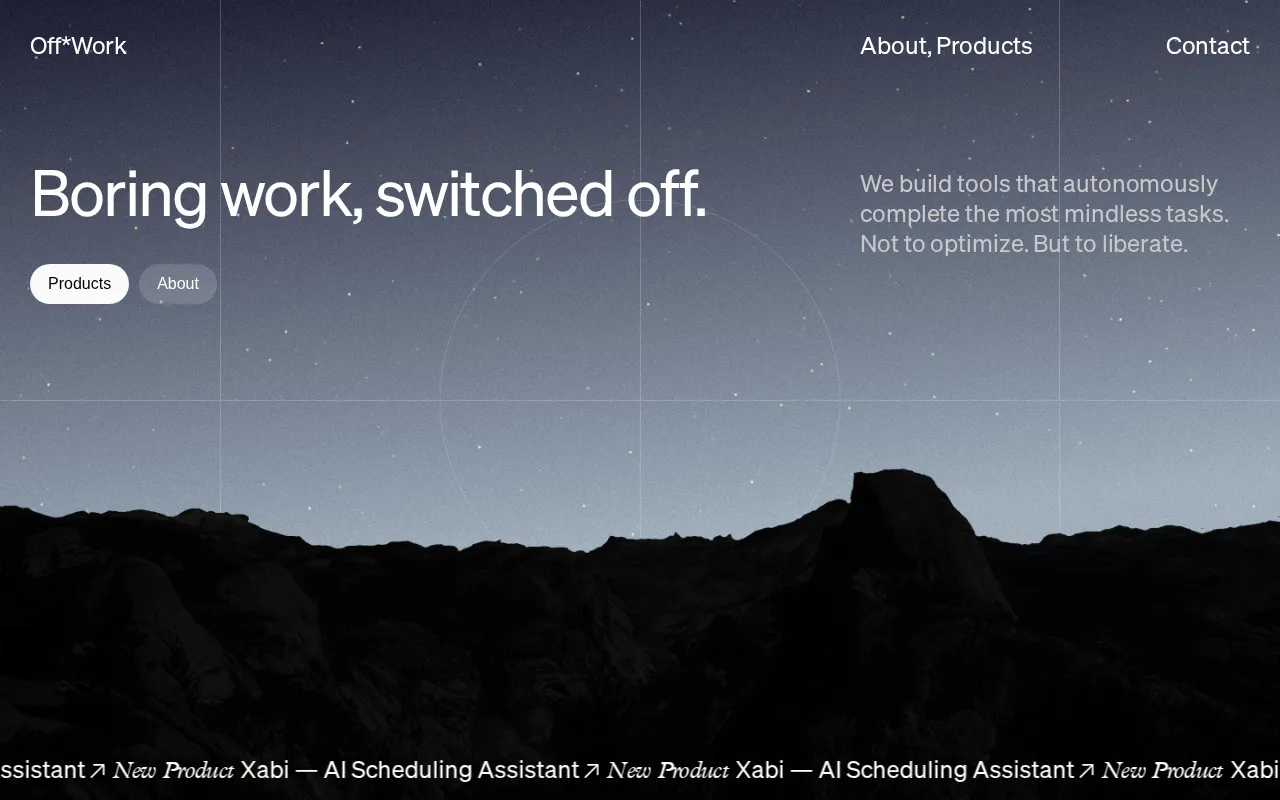 Off*Work

About, Products

Contact

Boring work, switched off.

We build tools that autonomously complete the most mindless tasks. Not to optimize. But to liberate.

Products

About

ssistant ↗ New Product Xabi — AI Scheduling Assistant ↗ New Product Xabi — AI Scheduling Assistant ↗ New Product Xabi